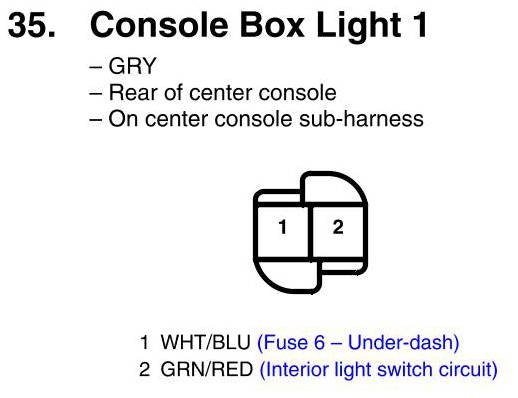 35. Console Box Light 1

– GRY
– Rear of center console
– On center console sub-harness

1
2

1 WHT/BLU (Fuse 6 – Under-dash)
2 GRN/RED (Interior light switch circuit)